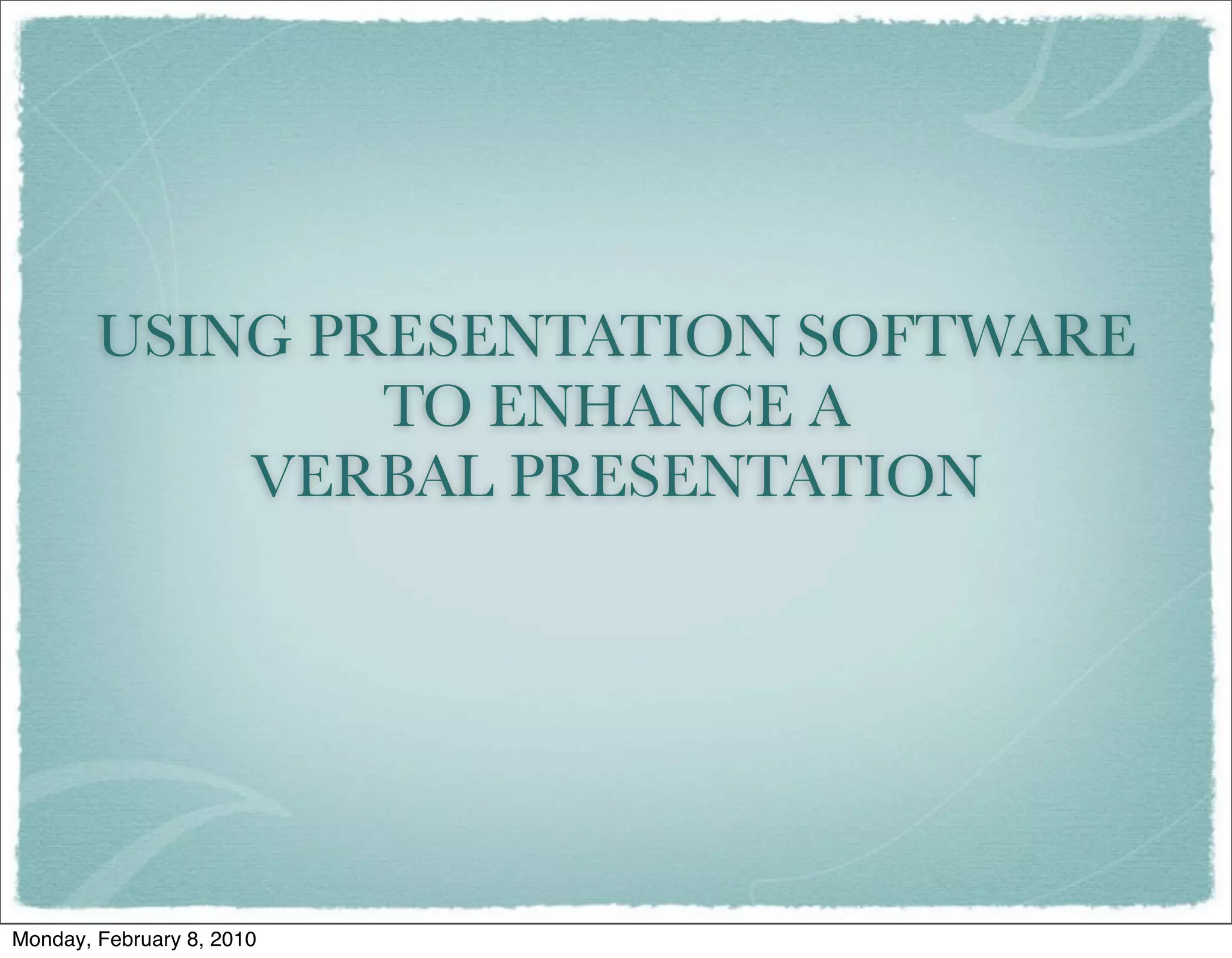 USING PRESENTATION SOFTWARE TO ENHANCE A VERBAL PRESENTATION

Monday, February 8, 2010